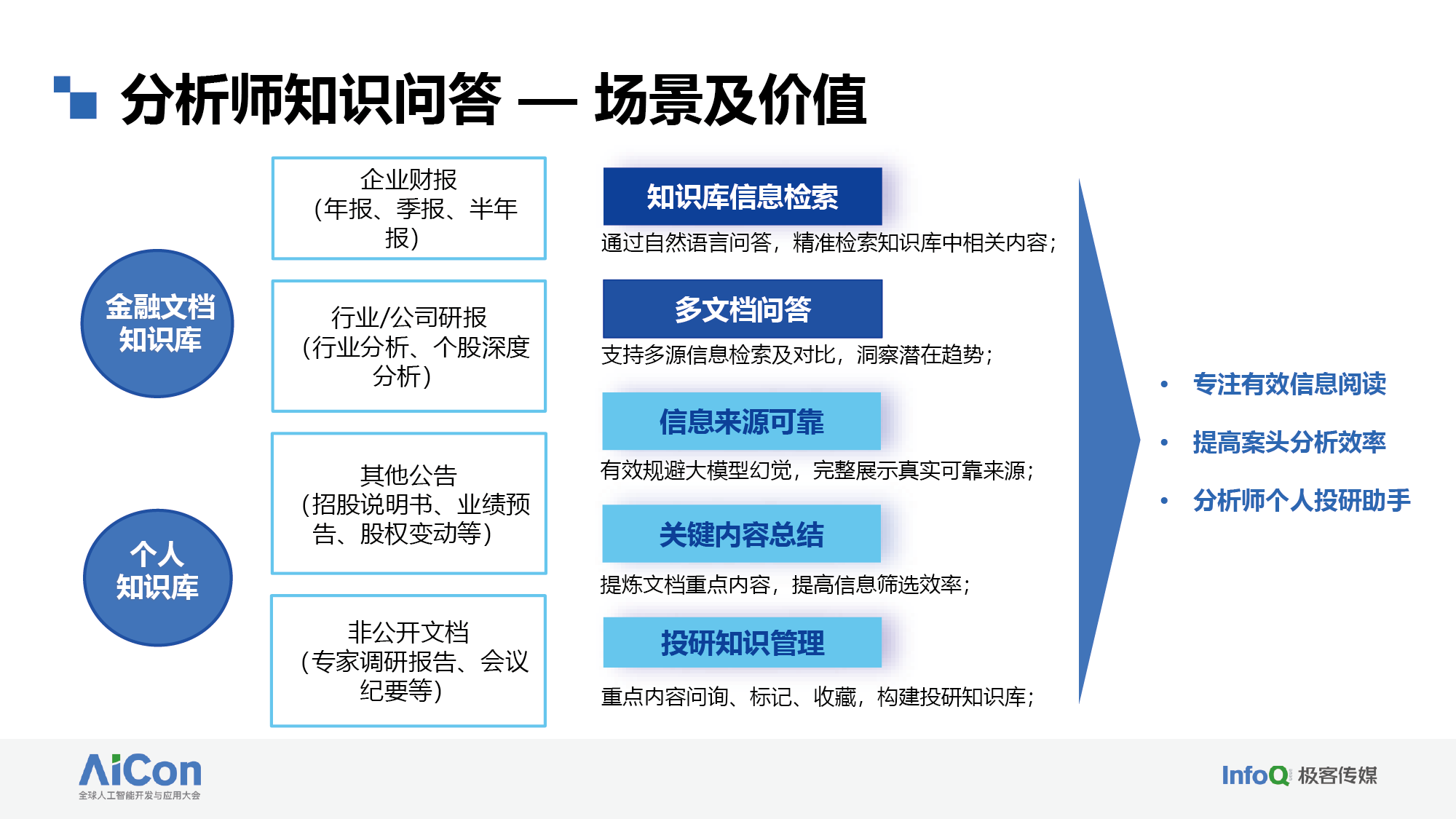 分析师知识问答 — 场景及价值

金融文档知识库

个人知识库

企业财报（年报、季报、半年报）

行业/公司研报（行业分析、个股深度分析）

其他公告（招股说明书、业绩预告、股权变动等）

非公开文档（专家调研报告、会议纪要等）

知识库信息检索

通过自然语言问答，精准检索知识库中相关内容；

多文档问答

支持多源信息检索及对比，洞察潜在趋势；

信息来源可靠

有效规避大模型幻觉，完整展示真实可靠来源；

关键内容总结

提炼文档重点内容，提高信息筛选效率；

投研知识管理

重点内容问询、标记、收藏，构建投研知识库；

• 专注有效信息阅读
• 提高案头分析效率
• 分析师个人投研助手

AiCon 全球人工智能开发与应用大会

InfoQ 极客传媒